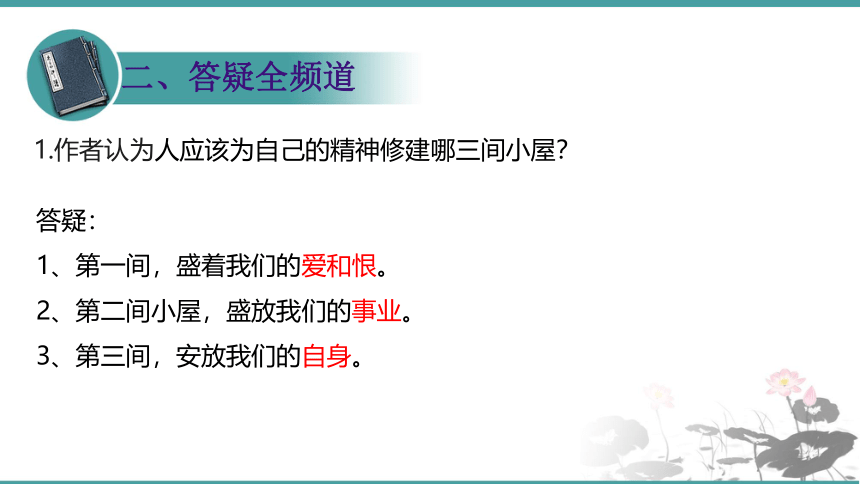 二、答疑全频道

1.作者认为人应该为自己的精神修建哪三间小屋？

答疑：

1、第一间，盛着我们的爱和恨。

2、第二间小屋，盛放我们的事业。

3、第三间，安放我们的自身。